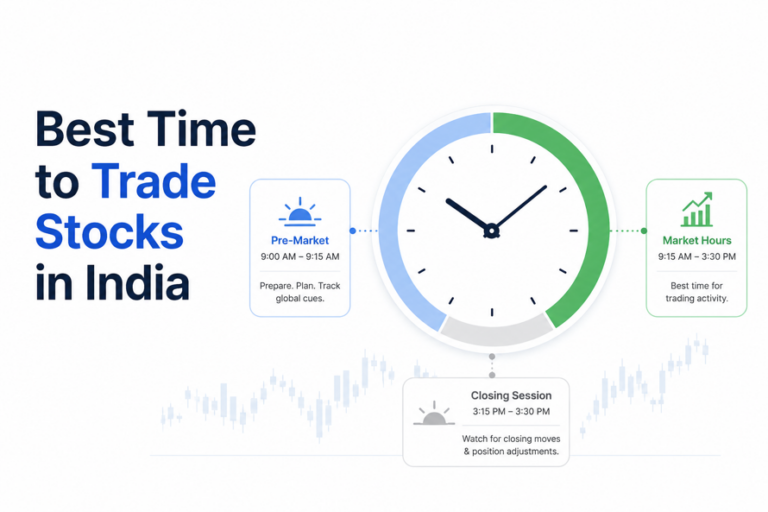 Best Time to Trade Stocks in India

Pre-Market
9:00 AM – 9:15 AM
Prepare. Plan. Track global cues.

Market Hours
9:15 AM – 3:30 PM
Best time for trading activity.

Closing Session
3:15 PM – 3:30 PM
Watch for closing moves & position adjustments.